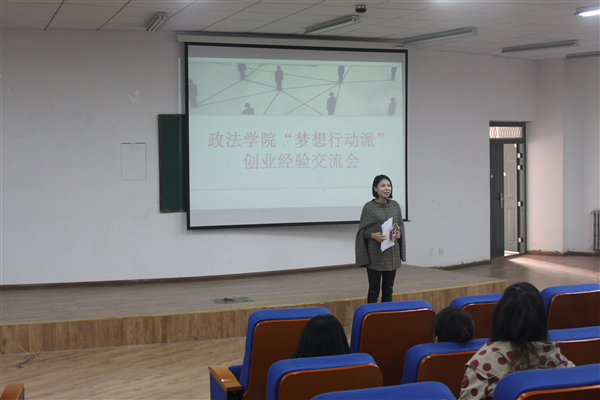 政法学院“梦想行动派”
创业经验交流会